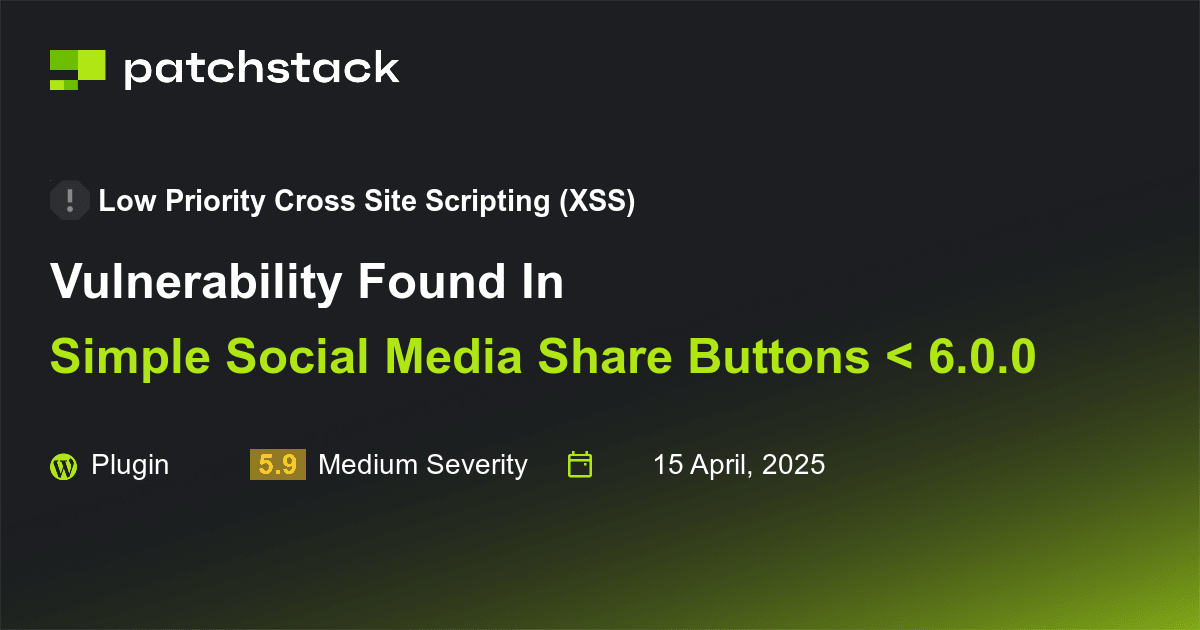 patchstack

Low Priority Cross Site Scripting (XSS)

Vulnerability Found In

Simple Social Media Share Buttons < 6.0.0

Plugin 5.9 Medium Severity 15 April, 2025